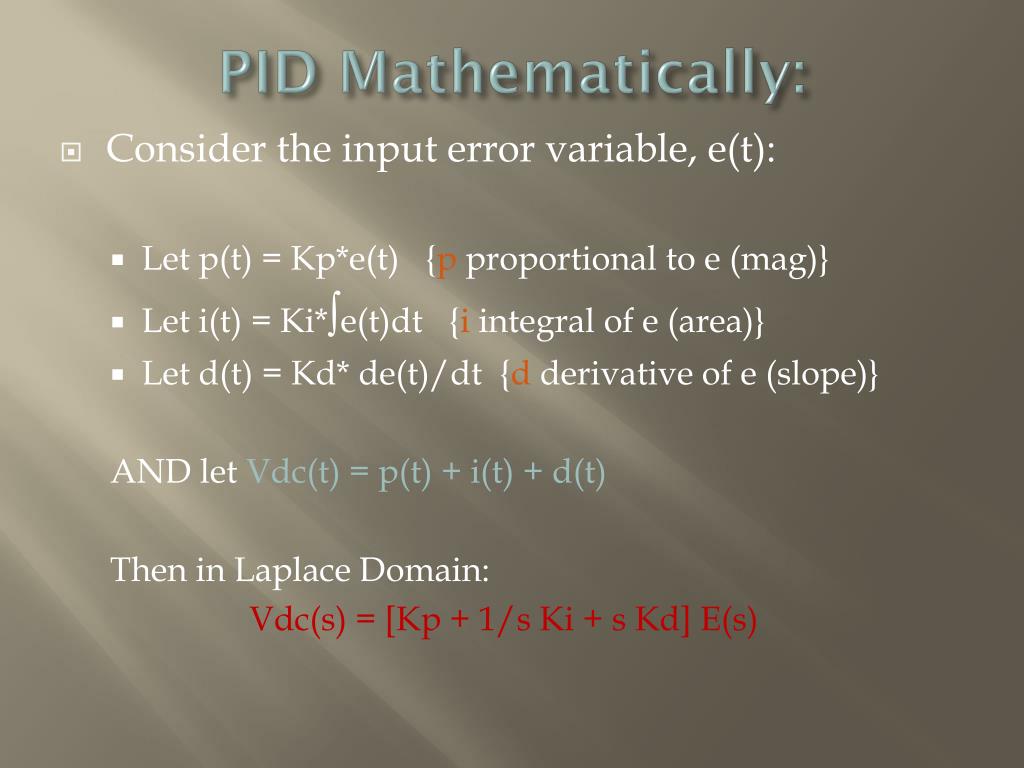 PID Mathematically:

Consider the input error variable, e(t):

Let p(t) = Kp*e(t) {p proportional to e (mag)}

Let i(t) = Ki*∫e(t)dt {i integral of e (area)}

Let d(t) = Kd* de(t)/dt {d derivative of e (slope)}

AND let Vdc(t) = p(t) + i(t) + d(t)

Then in Laplace Domain:

Vdc(s) = [Kp + 1/s Ki + s Kd] E(s)